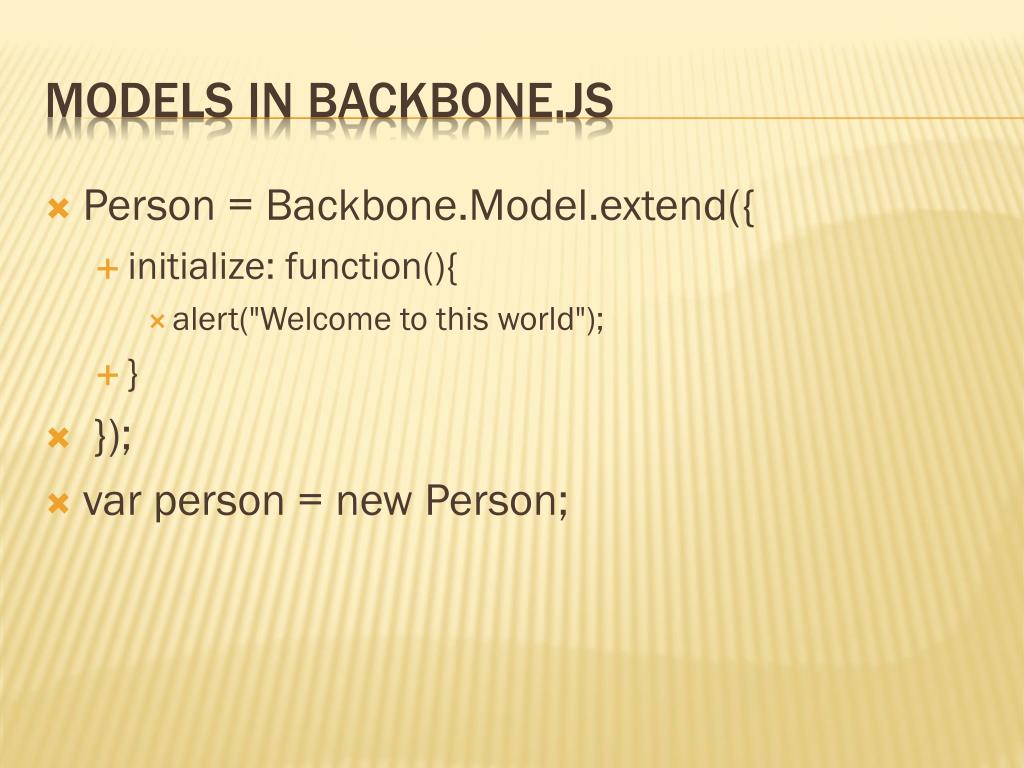 MODELS IN BACKBONE.JS

Person = Backbone.Model.extend({

initialize: function(){

alert("Welcome to this world");

}

});

var person = new Person;